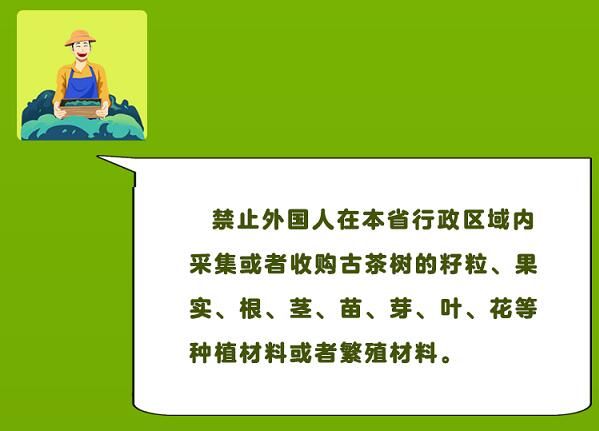 禁止外国人在本省行政区域内采集或者收购古茶树的籽粒、果实、根、茎、苗、芽、叶、花等种植材料或者繁殖材料。